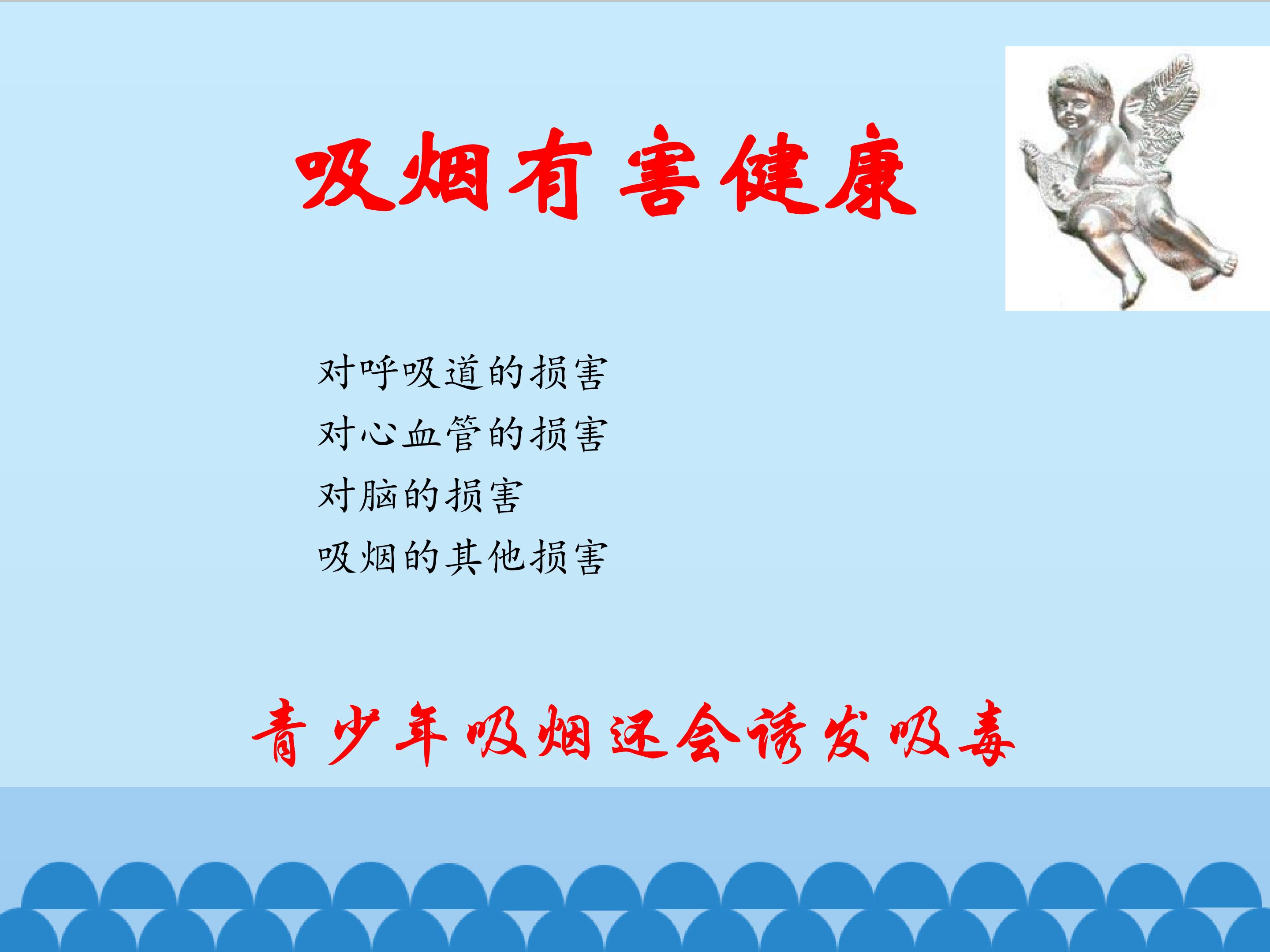 吸烟有害健康

对呼吸道的损害
对心血管的损害
对脑的损害
吸烟的其他损害

青少年吸烟还会诱发吸毒